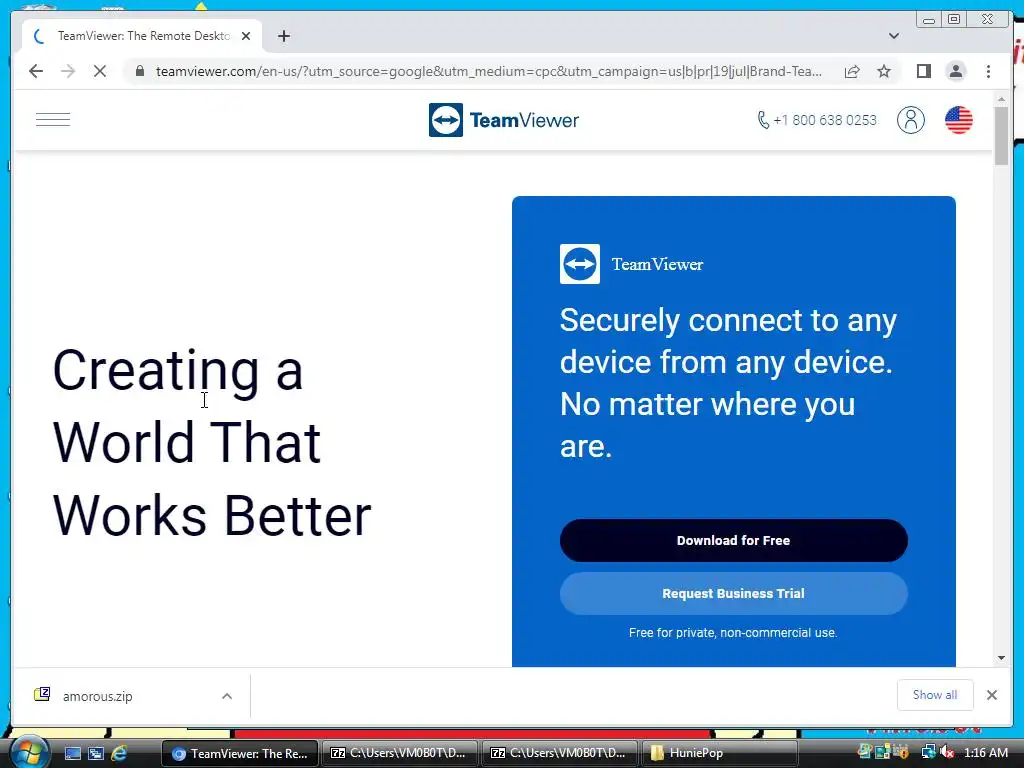 TeamViewer: The Remote Deskto

teamviewer.com/en-us/?utm_source=google&utm_medium=cpc&utm_campaign=us|b|pr|19|jul|Brand-Tea...

TeamViewer

+1 800 638 0253

Creating a World That Works Better

TeamViewer

Securely connect to any device from any device. No matter where you are.

Download for Free

Request Business Trial

Free for private, non-commercial use.

amorous.zip

Show all

TeamViewer: The Re...

C:\Users\VM0B0T\D...

C:\Users\VM0B0T\D...

HuniePop

1:16 AM